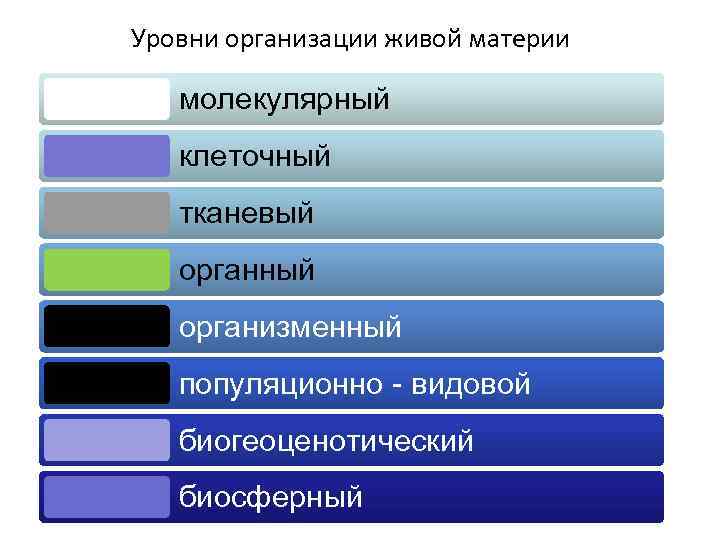 Уровни организации живой материи

молекулярный

клеточный

тканевый

органный

организменный

популяционно - видовой

биогеоценотический

биосферный